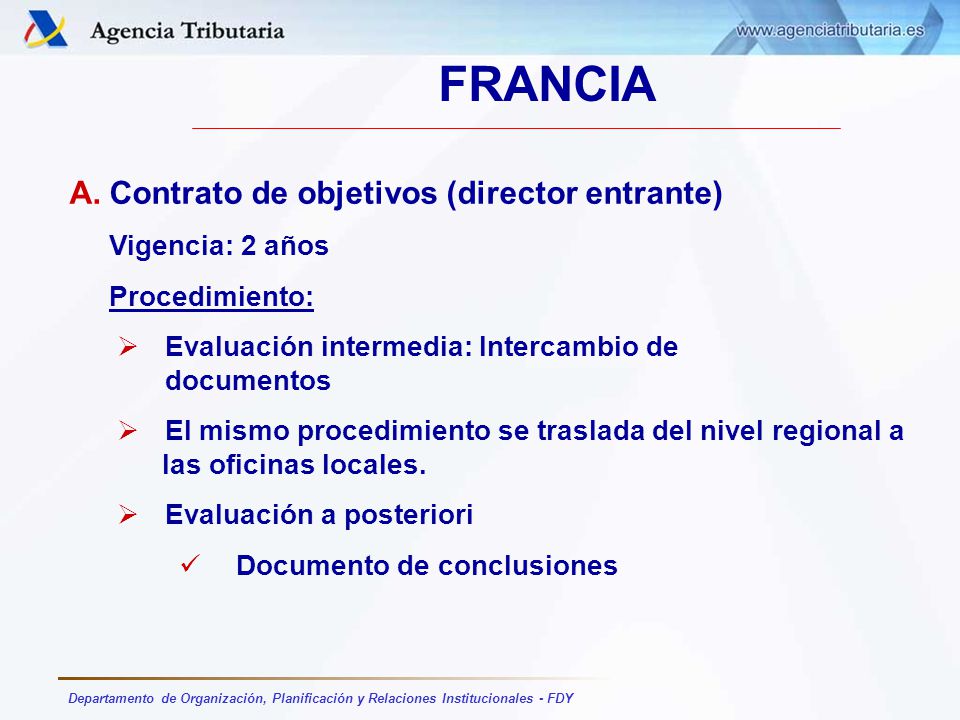 Agencia Tributaria

www.agenciatributaria.es

FRANCIA

A. Contrato de objetivos (director entrante)

Vigencia: 2 años

Procedimiento:

➢ Evaluación intermedia: Intercambio de documentos

➢ El mismo procedimiento se traslada del nivel regional a las oficinas locales.

➢ Evaluación a posteriori

✓ Documento de conclusiones

Departamento de Organización, Planificación y Relaciones Institucionales - FDY